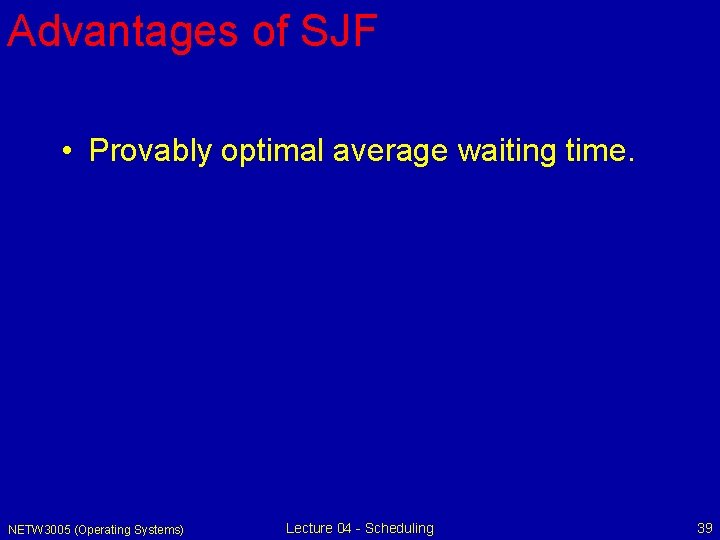 Advantages of SJF

• Provably optimal average waiting time.

NETW3005 (Operating Systems)

Lecture 04 - Scheduling

39